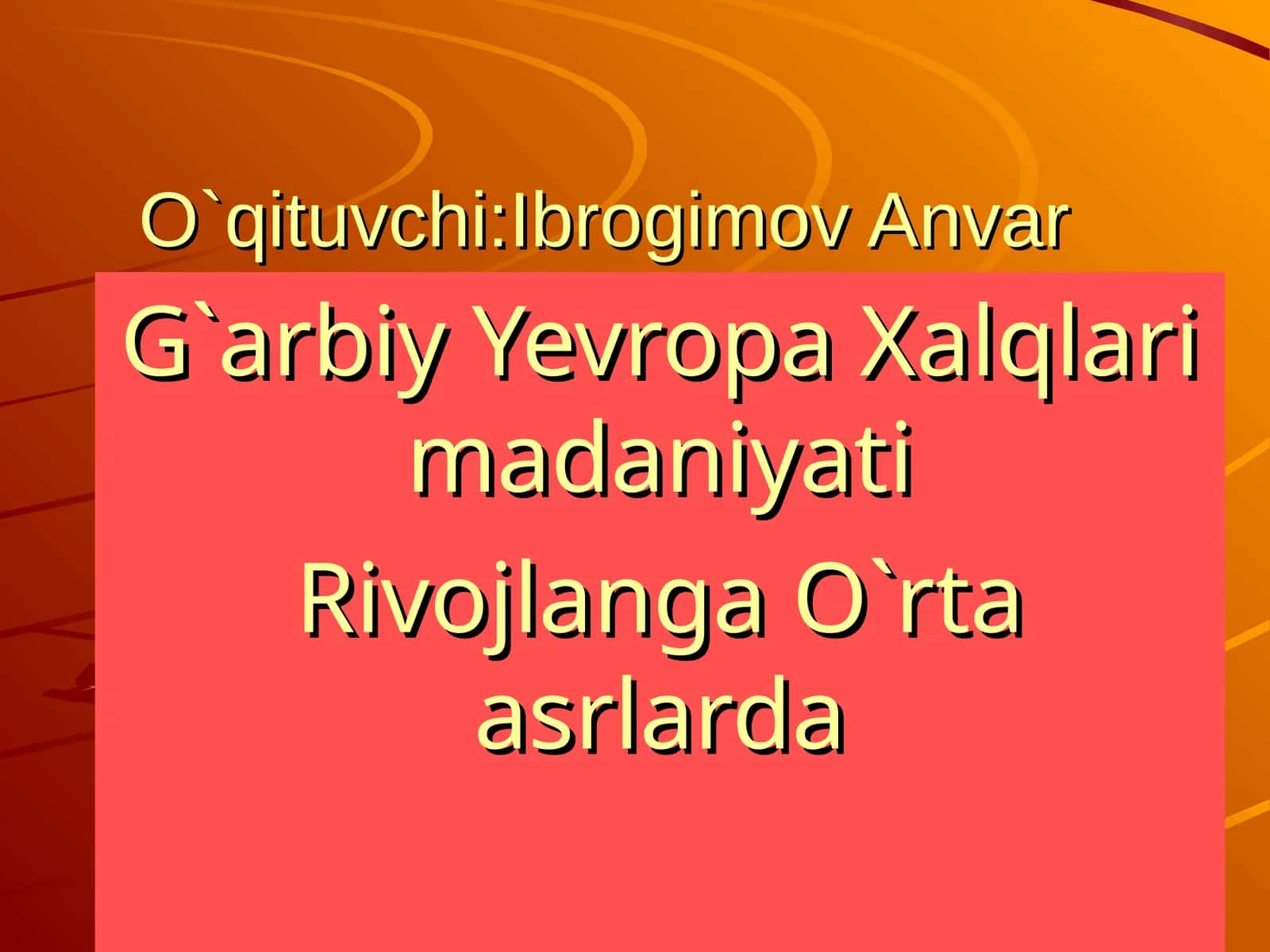 O`qituvchi:Ibrogimov Anvar

G`arbiy Yevropa Xalqlari madaniyati

Rivojlanga O`rta asrlarda